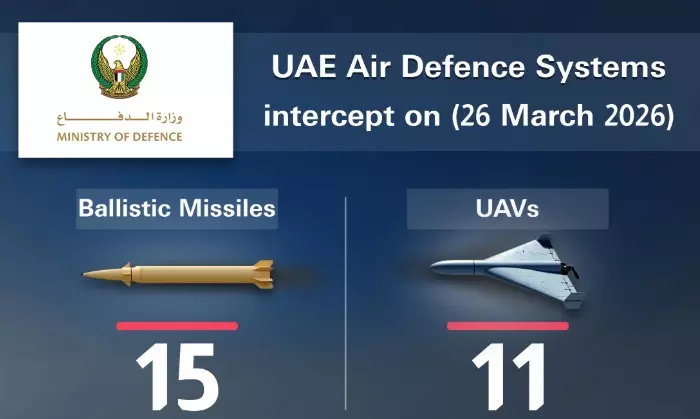 وزارة الدفاع
MINISTRY OF DEFENCE

UAE Air Defence Systems intercept on (26 March 2026)

Ballistic Missiles

15

UAVs

11